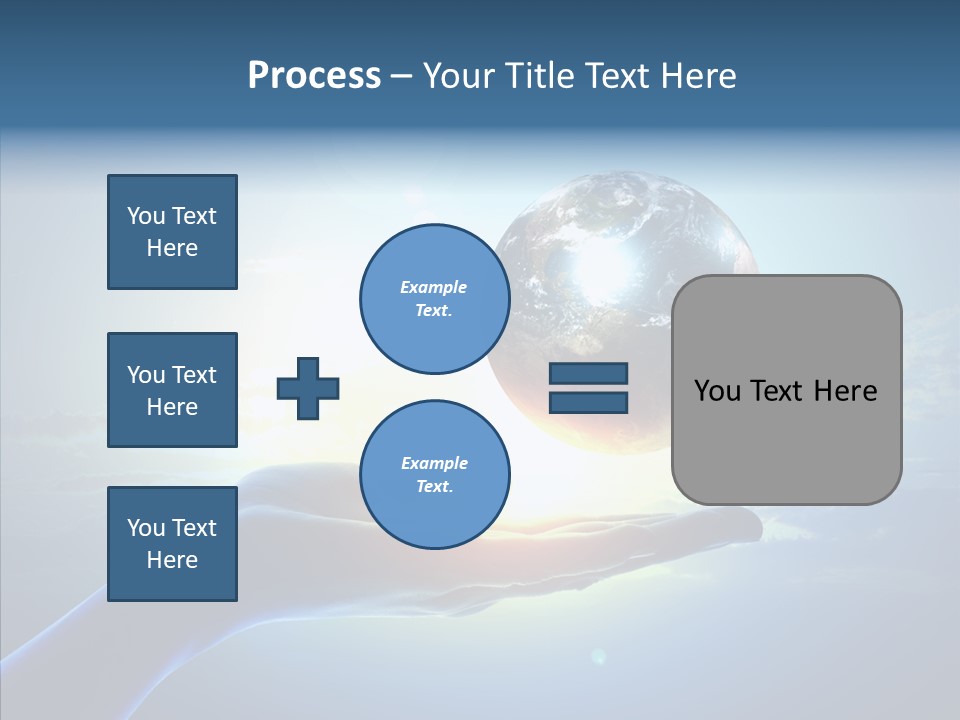 Process – Your Title Text Here

You Text Here

You Text Here

You Text Here

Example Text.

Example Text.

You Text Here